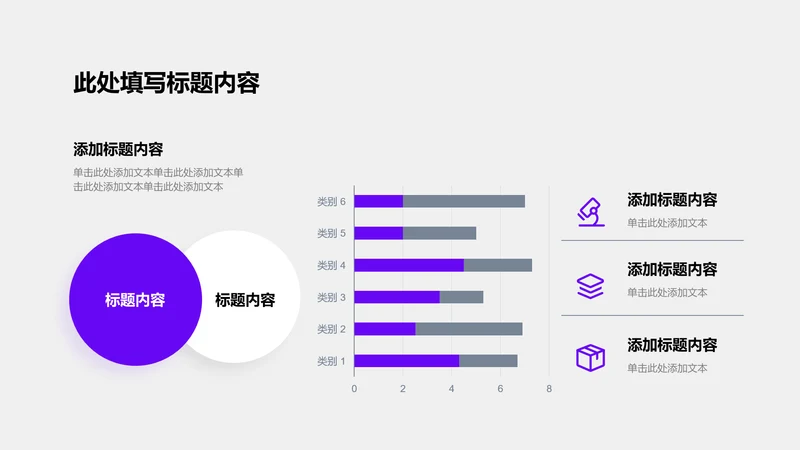 此处填写标题内容

添加标题内容

单击此处添加文本单击此处添加文本单击此处添加文本单击此处添加文本

标题内容

标题内容

类别 6
类别 5
类别 4
类别 3
类别 2
类别 1

0 2 4 6 8

添加标题内容
单击此处添加文本

添加标题内容
单击此处添加文本

添加标题内容
单击此处添加文本